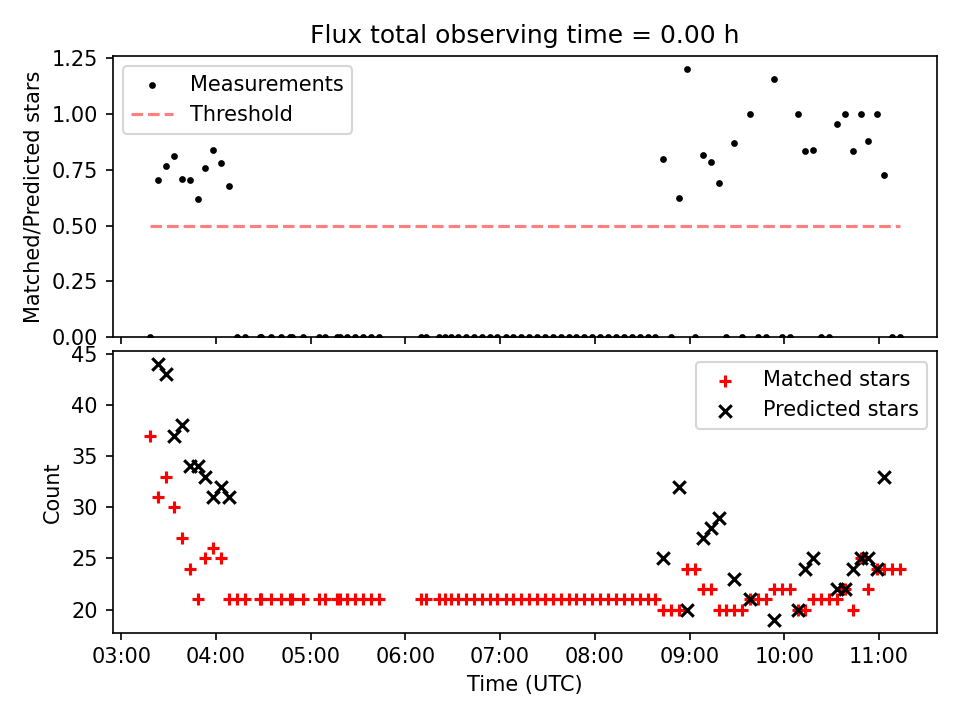 Flux total observing time = 0.00 h

Matched/Predicted stars

1.25
1.00
0.75
0.50
0.25
0.00

Measurements
Threshold

Count

45
40
35
30
25
20

Matched stars
Predicted stars

03:00
04:00
05:00
06:00
07:00
08:00
09:00
10:00
11:00

Time (UTC)